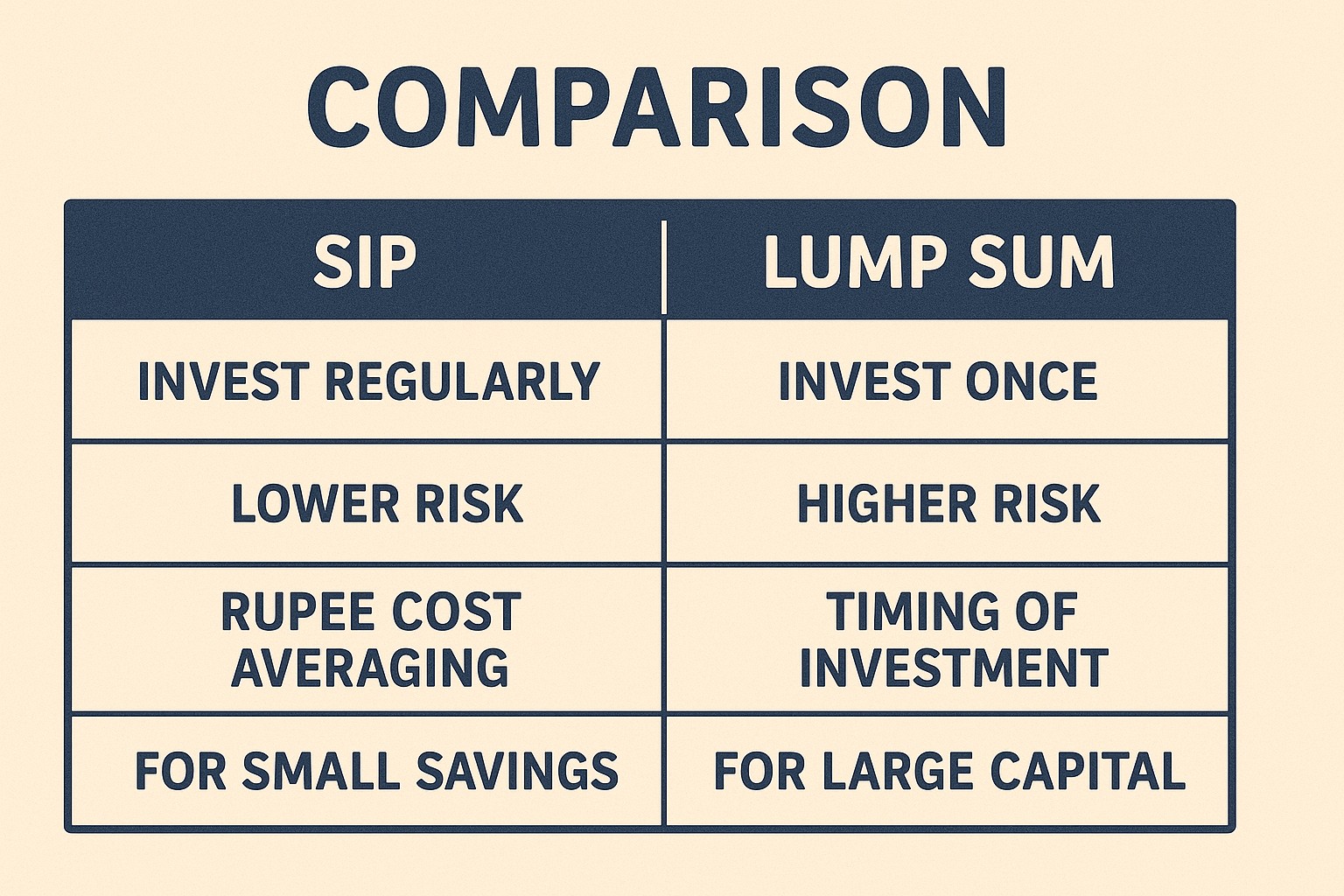 COMPARISON

| SIP | LUMP SUM |
|---|---|
| INVEST REGULARLY | INVEST ONCE |
| LOWER RISK | HIGHER RISK |
| RUPEE COST AVERAGING | TIMING OF INVESTMENT |
| FOR SMALL SAVINGS | FOR LARGE CAPITAL |